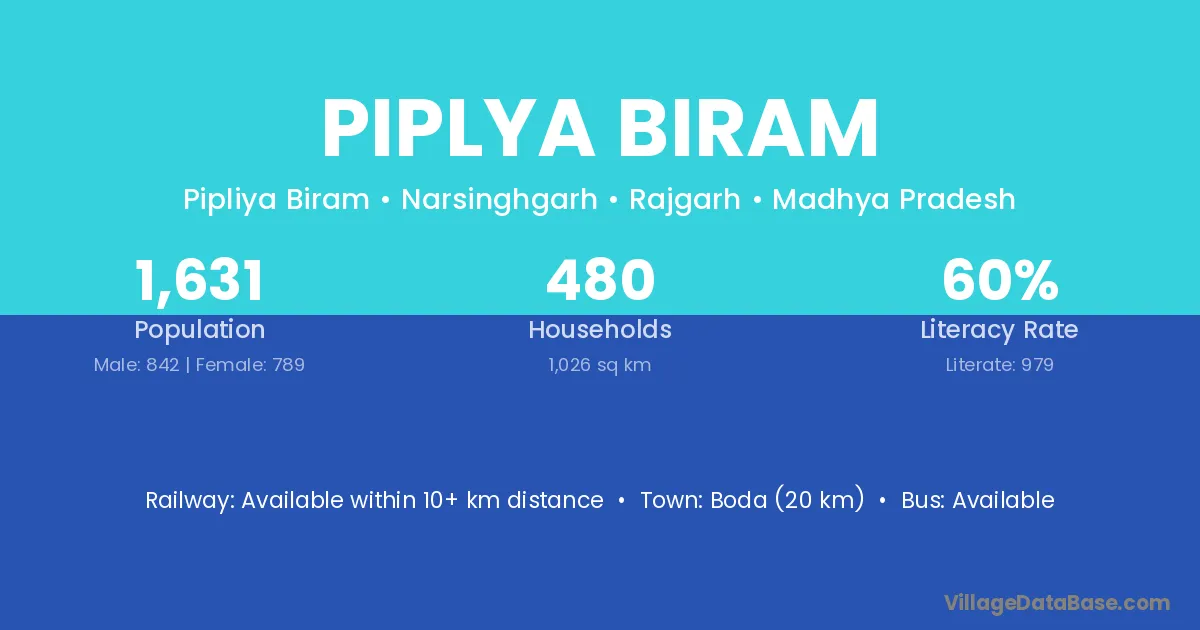 PIPLYA BIRAM

Pipliya Biram • Narsinghgarh • Rajgarh • Madhya Pradesh

1,631
Population
Male: 842 | Female: 789

480
Households
1,026 sq km

60%
Literacy Rate
Literate: 979

Railway: Available within 10+ km distance • Town: Boda (20 km) • Bus: Available

VillageDataBase.com